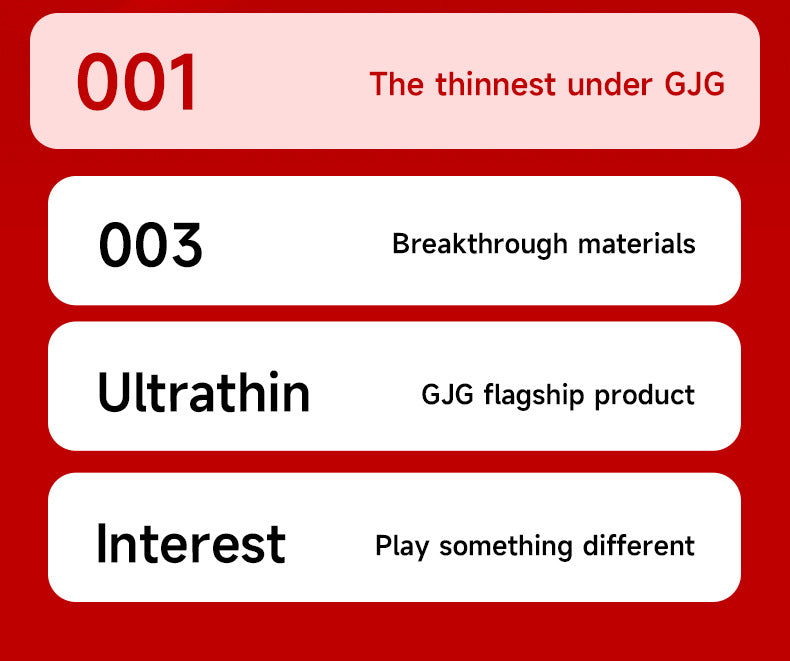 001 The thinnest under GJG

003 Breakthrough materials

Ultrathin GJG flagship product

Interest Play something different